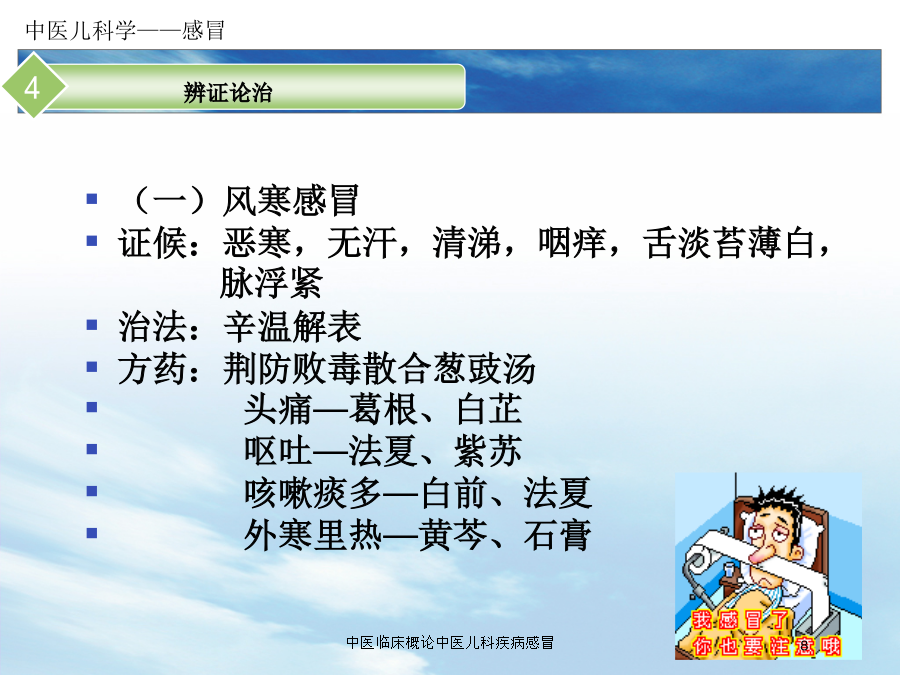 中医儿科学——感冒

4

辨证论治

（一）风寒感冒

证候：恶寒，无汗，清涕，咽痒，舌淡苔薄白，脉浮紧

治法：辛温解表

方药：荆防败毒散合葱豉汤

头痛—葛根、白芷

呕吐—法夏、紫苏

咳嗽痰多—白前、法夏

外寒里热—黄芩、石膏

我感冒了
你也要注意哦

中医临床概论中医儿科疾病感冒

8